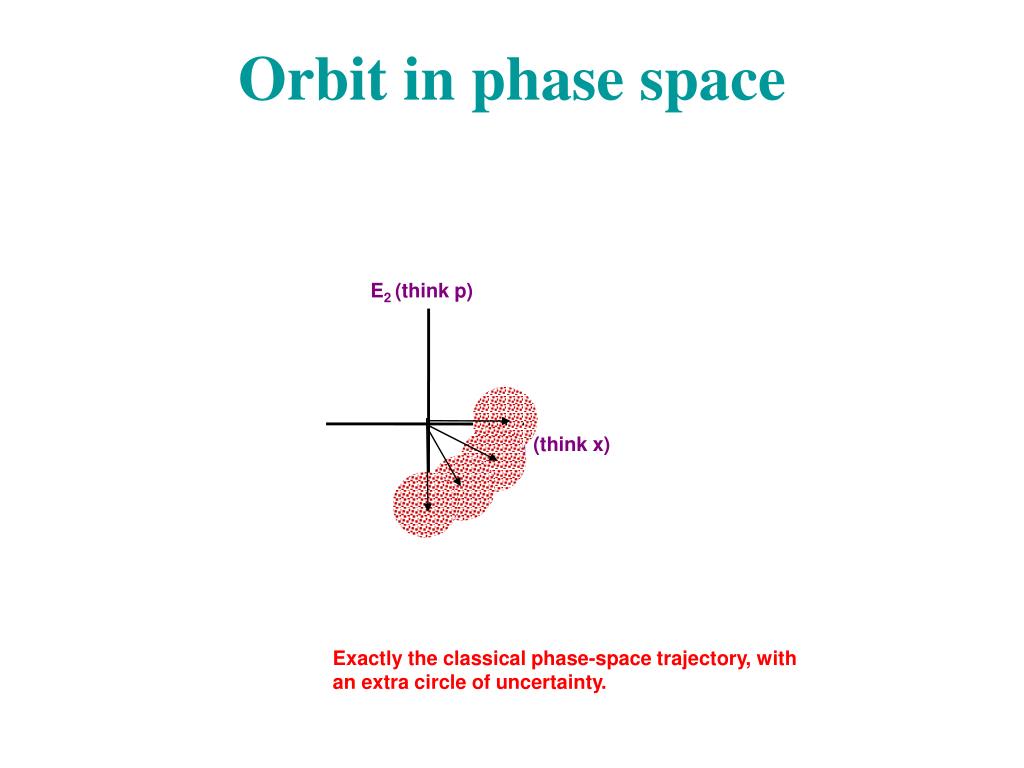 Orbit in phase space

$E_2$ (think p)

(think x)

Exactly the classical phase-space trajectory, with an extra circle of uncertainty.